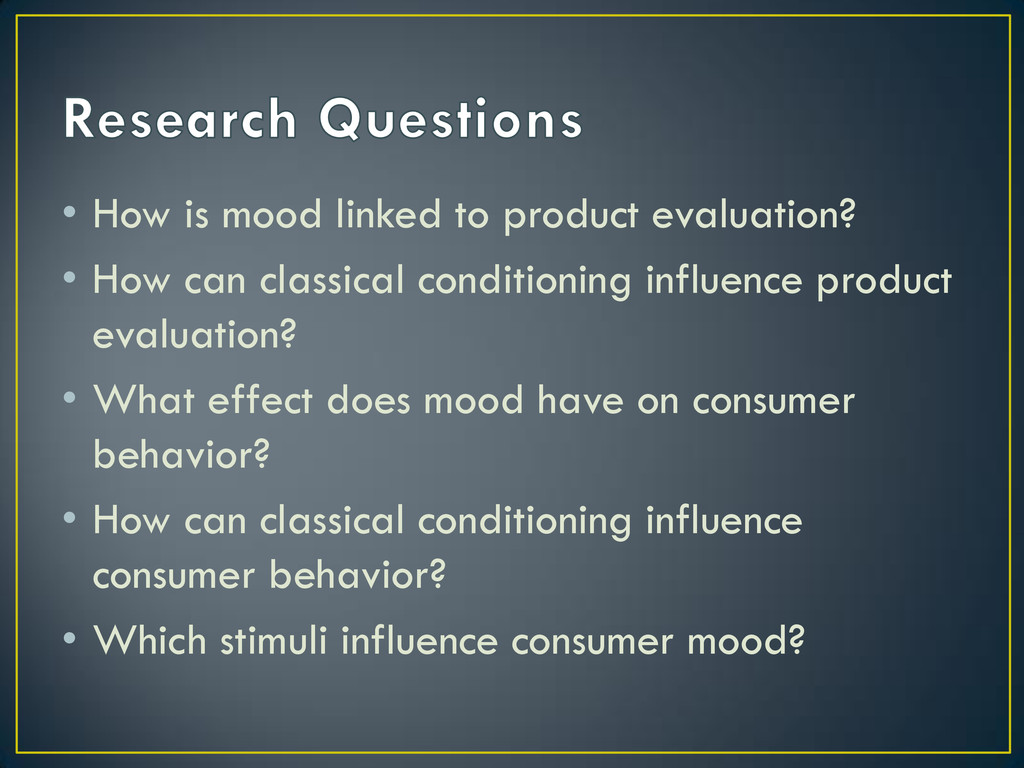 Research Questions

• How is mood linked to product evaluation?
• How can classical conditioning influence product evaluation?
• What effect does mood have on consumer behavior?
• How can classical conditioning influence consumer behavior?
• Which stimuli influence consumer mood?